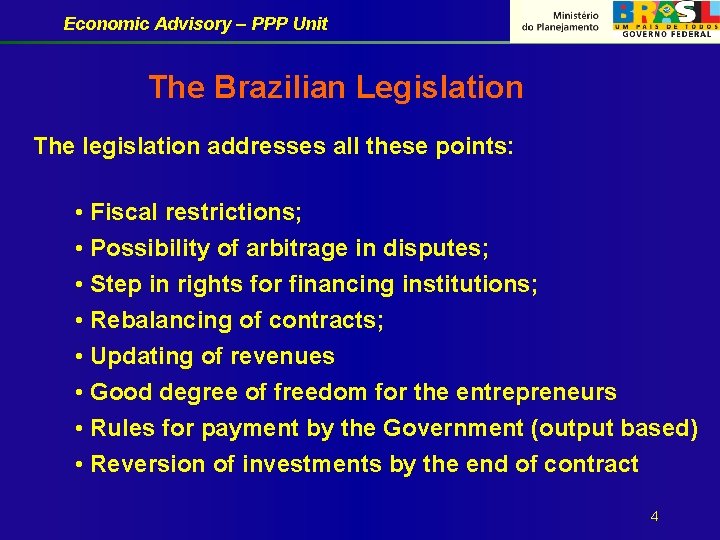 Economic Advisory – PPP Unit

Ministério do Planejamento

BRASIL
UM PAÍS DE TODOS
GOVERNO FEDERAL

The Brazilian Legislation

The legislation addresses all these points:

• Fiscal restrictions;
• Possibility of arbitrage in disputes;
• Step in rights for financing institutions;
• Rebalancing of contracts;
• Updating of revenues
• Good degree of freedom for the entrepreneurs
• Rules for payment by the Government (output based)
• Reversion of investments by the end of contract

4